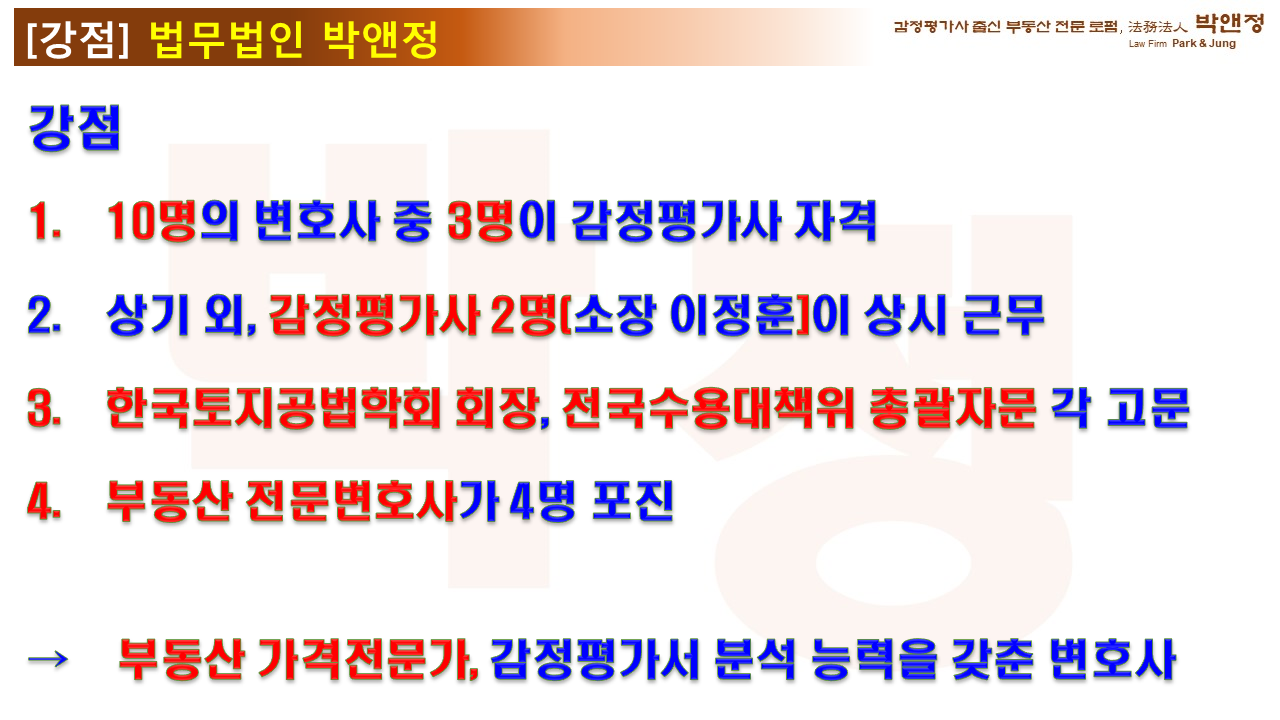 [강점] 법무법인 박앤정

감정평가사 출신 부동산 전문 로펌, 法務法人 박앤정
Law Firm Park & Jung

강점

1. 10명의 변호사 중 3명이 감정평가사 자격

2. 상기 외, 감정평가사 2명[소장 이정훈]이 상시 근무

3. 한국토지공법학회 회장, 전국수용대책위 총괄자문 각 고문

4. 부동산 전문변호사가 4명 포진

→ 부동산 가격전문가, 감정평가서 분석 능력을 갖춘 변호사